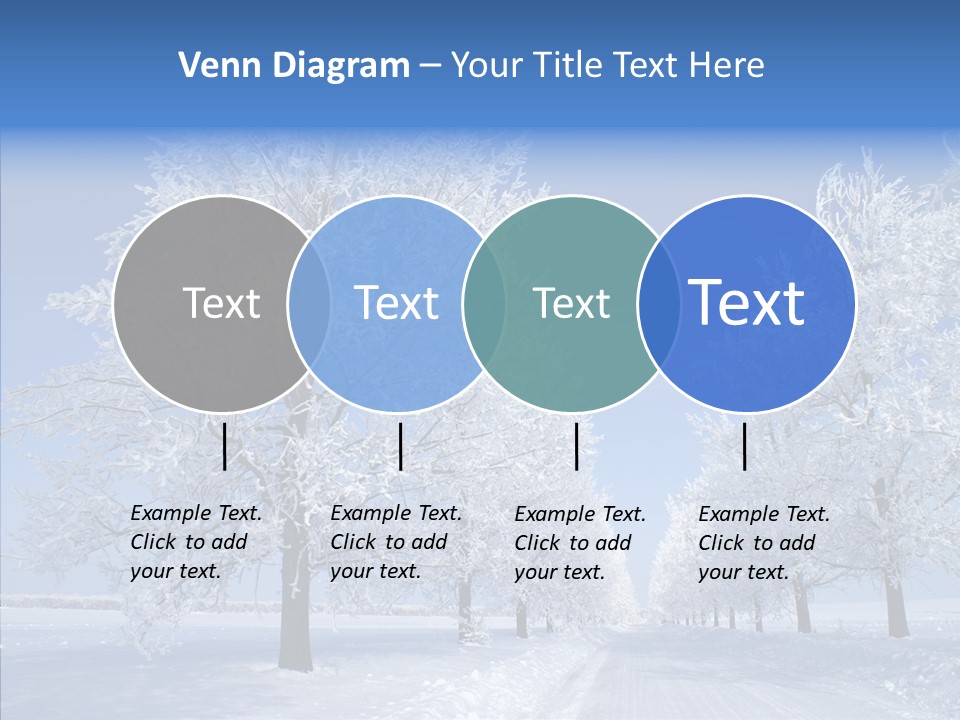 Venn Diagram – Your Title Text Here

Text

Text

Text

Text

Example Text. Click to add your text.

Example Text. Click to add your text.

Example Text. Click to add your text.

Example Text. Click to add your text.